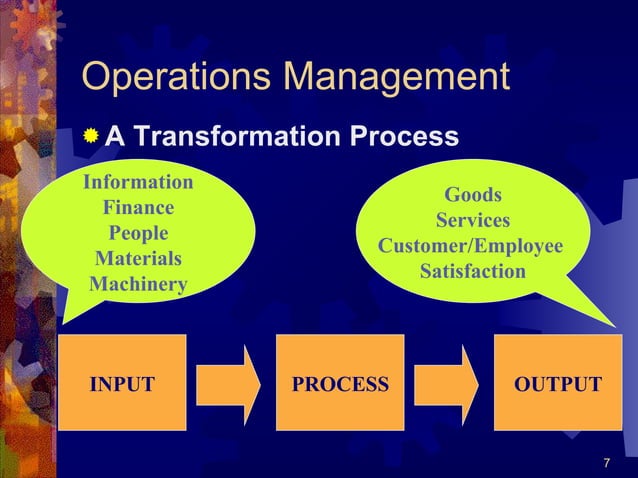 Operations Management

A Transformation Process

Information
Finance
People
Materials
Machinery

Goods
Services
Customer/Employee
Satisfaction

INPUT

PROCESS

OUTPUT

7